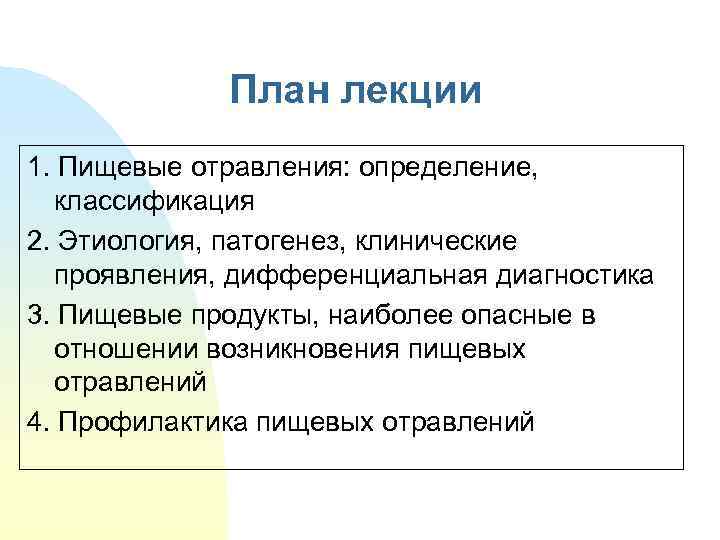 План лекции

1. Пищевые отравления: определение, классификация

2. Этиология, патогенез, клинические проявления, дифференциальная диагностика

3. Пищевые продукты, наиболее опасные в отношении возникновения пищевых отравлений

4. Профилактика пищевых отравлений